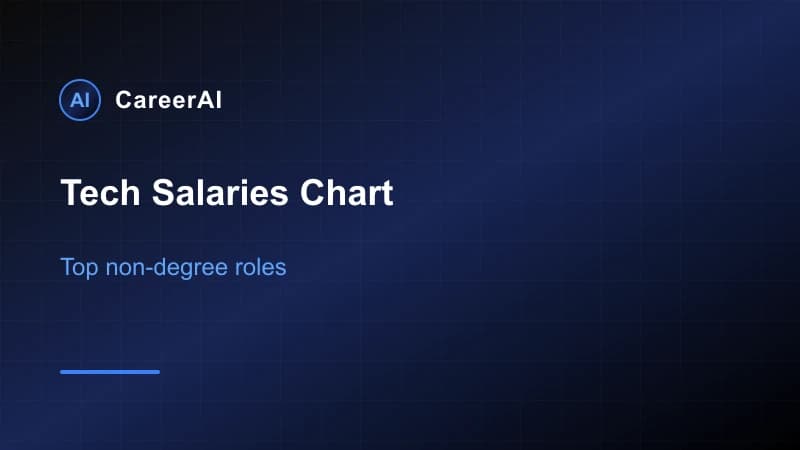 AI CareerAI

Tech Salaries Chart

Top non-degree roles